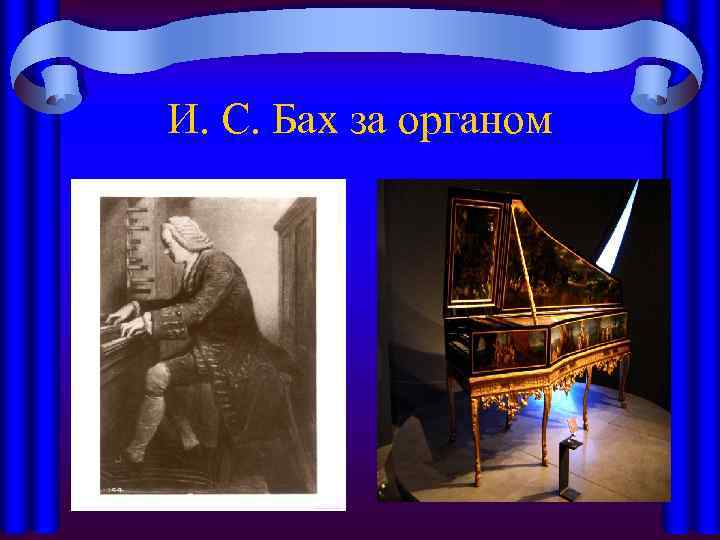 И. С. Бах за органом